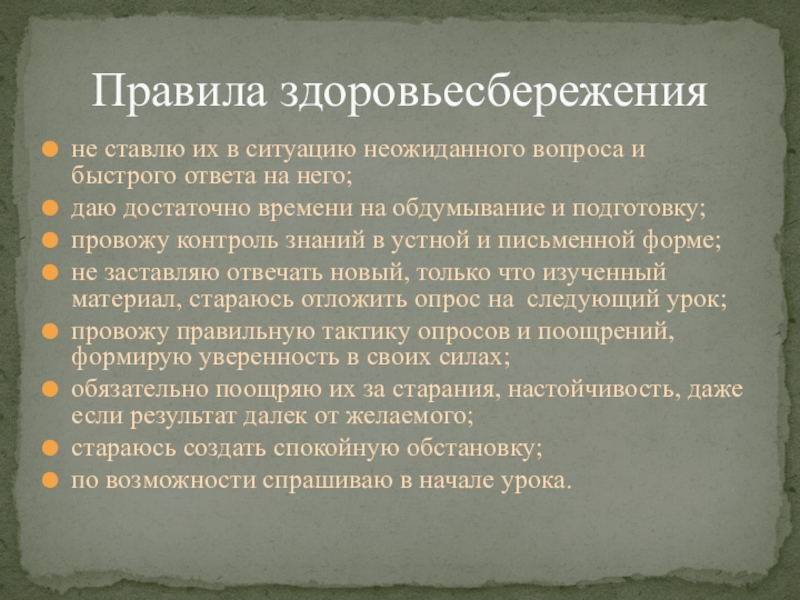 Правила здоровьесбережения

- не ставлю их в ситуацию неожиданного вопроса и быстрого ответа на него;
- даю достаточно времени на обдумывание и подготовку;
- провожу контроль знаний в устной и письменной форме;
- не заставляю отвечать новый, только что изученный материал, стараюсь отложить опрос на следующий урок;
- провожу правильную тактику опросов и поощрений, формирую уверенность в своих силах;
- обязательно поощряю их за старания, настойчивость, даже если результат далек от желаемого;
- стараюсь создать спокойную обстановку;
- по возможности спрашиваю в начале урока.